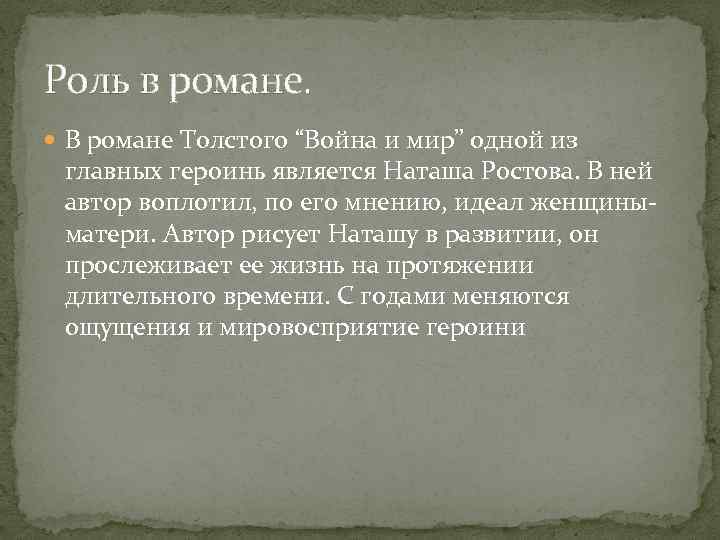 Роль в романе.

В романе Толстого “Война и мир” одной из главных героинь является Наташа Ростова. В ней автор воплотил, по его мнению, идеал женщины-матери. Автор рисует Наташу в развитии, он прослеживает ее жизнь на протяжении длительного времени. С годами меняются ощущения и мировосприятие героини